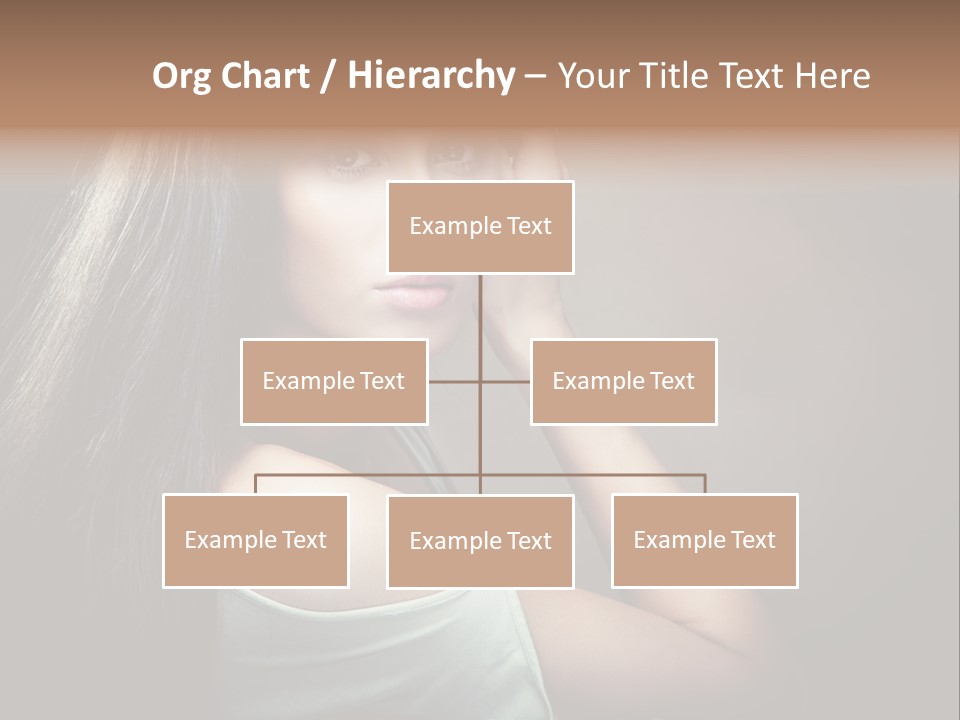 Org Chart / Hierarchy – Your Title Text Here

Example Text

Example Text

Example Text

Example Text

Example Text

Example Text